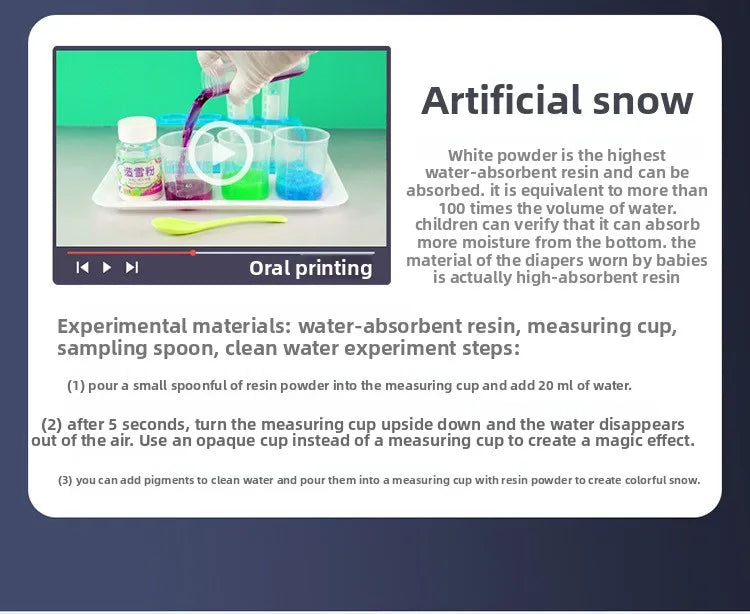 造雪粉

Oral printing

Artificial snow

White powder is the highest water-absorbent resin and can be absorbed. it is equivalent to more than 100 times the volume of water. children can verify that it can absorb more moisture from the bottom. the material of the diapers worn by babies is actually high-absorbent resin

Experimental materials: water-absorbent resin, measuring cup, sampling spoon, clean water experiment steps:

(1) pour a small spoonful of resin powder into the measuring cup and add 20 ml of water.

(2) after 5 seconds, turn the measuring cup upside down and the water disappears out of the air. Use an opaque cup instead of a measuring cup to create a magic effect.

(3) you can add pigments to clean water and pour them into a measuring cup with resin powder to create colorful snow.